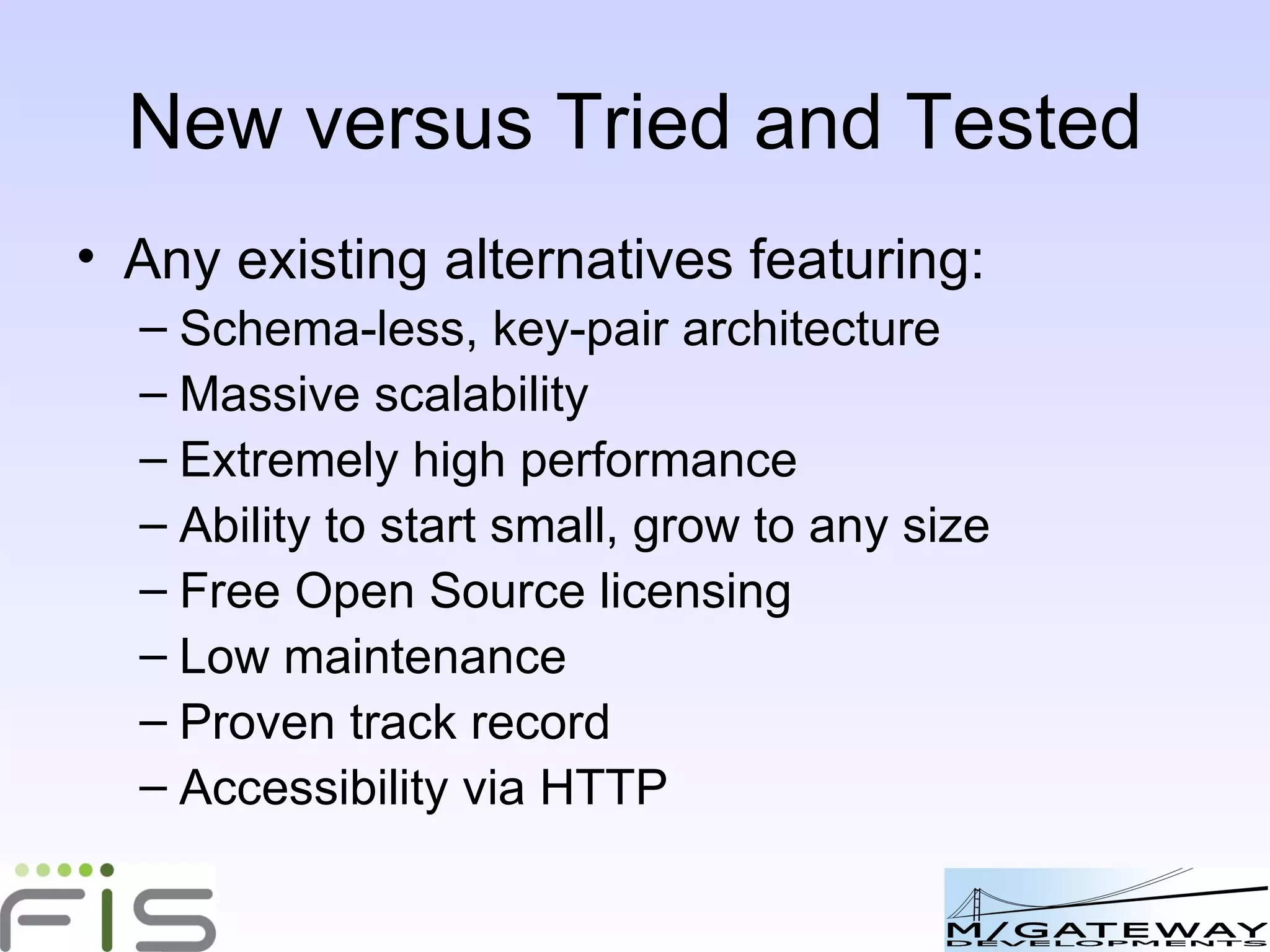 New versus Tried and Tested

• Any existing alternatives featuring:
– Schema-less, key-pair architecture
– Massive scalability
– Extremely high performance
– Ability to start small, grow to any size
– Free Open Source licensing
– Low maintenance
– Proven track record
– Accessibility via HTTP

FIS

M/GATEWAY
DEVELOPMENTS